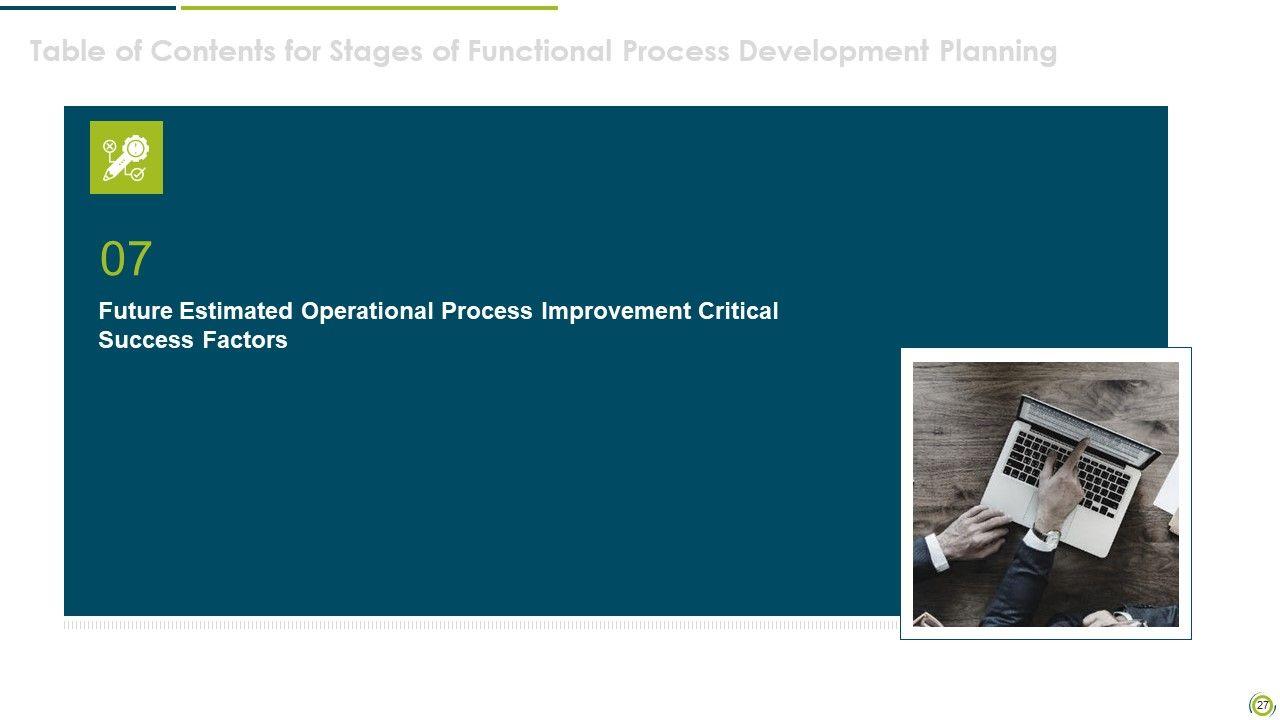 Table of Contents for Stages of Functional Process Development Planning

07

Future Estimated Operational Process Improvement Critical Success Factors

27